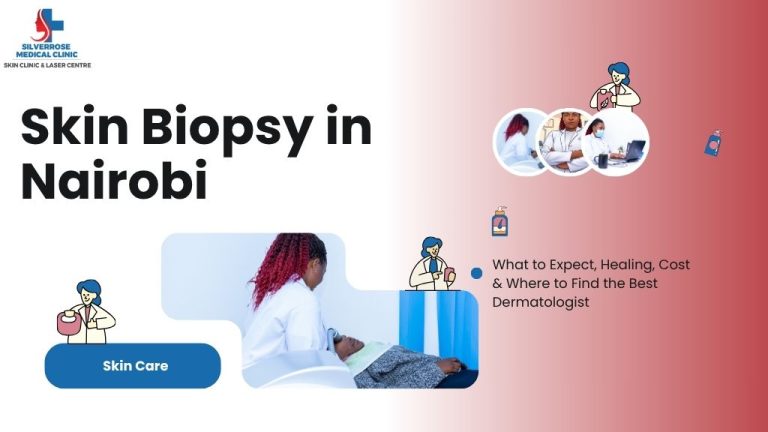 SILVERROSE MEDICAL CLINIC
SKIN CLINIC & LASER CENTRE

Skin Biopsy in Nairobi

What to Expect, Healing, Cost & Where to Find the Best Dermatologist

Skin Care